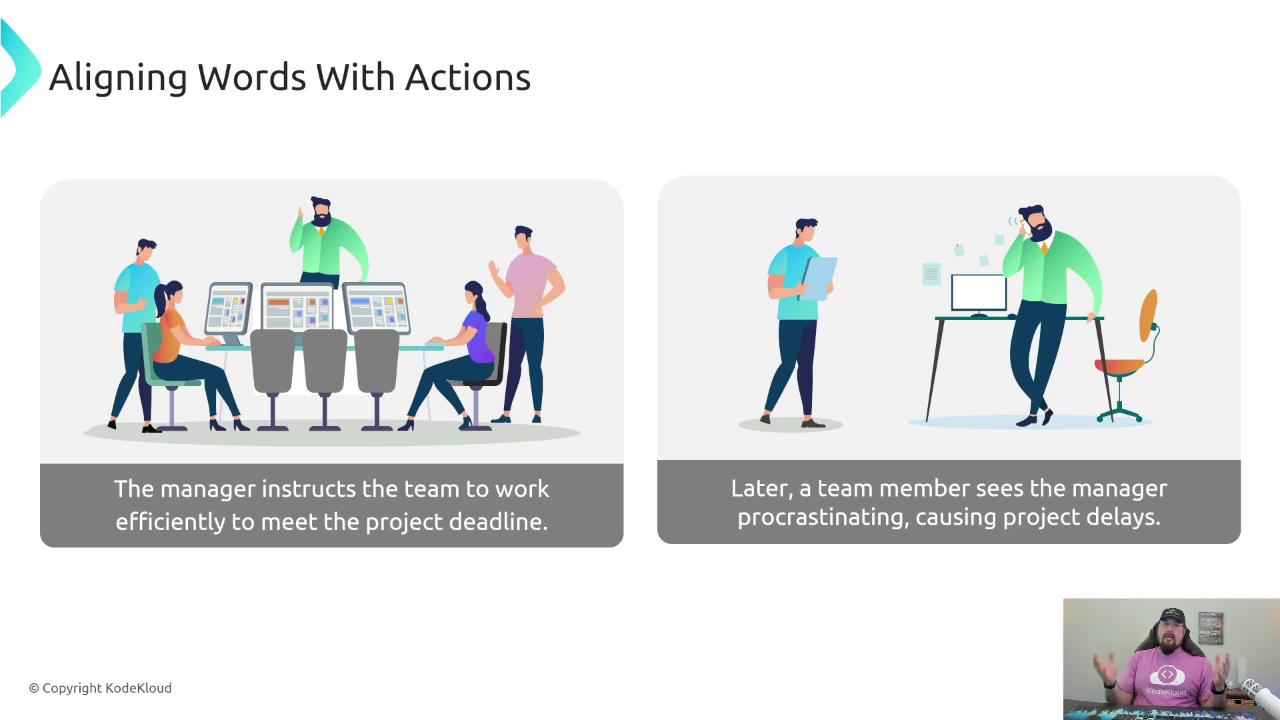 Aligning Words With Actions

The manager instructs the team to work efficiently to meet the project deadline.

Later, a team member sees the manager procrastinating, causing project delays.

© Copyright KodeKloud

KodeKloud